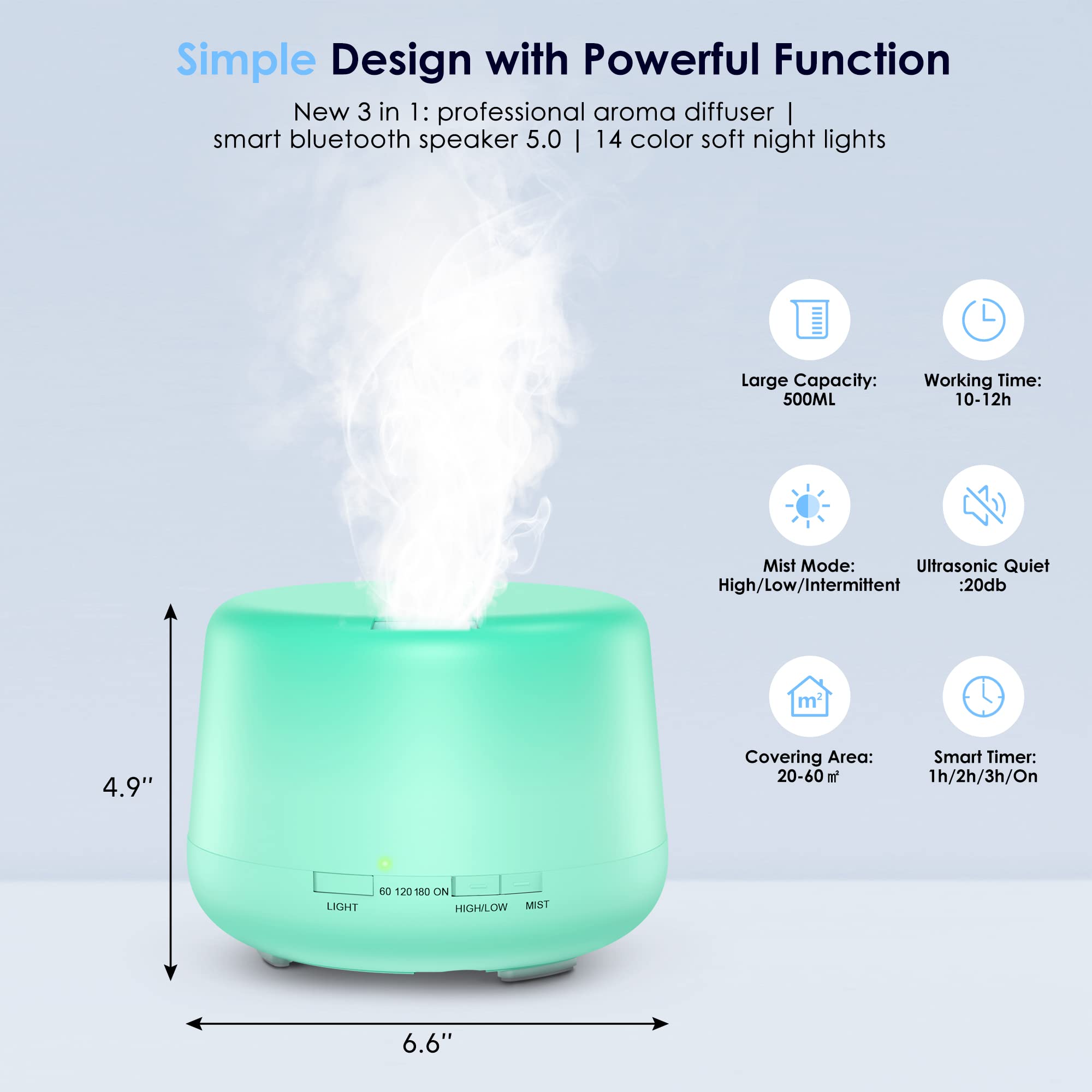 Simple Design with Powerful Function

New 3 in 1: professional aroma diffuser | smart bluetooth speaker 5.0 | 14 color soft night lights

Large Capacity: 500ML

Working Time: 10-12h

Mist Mode: High/Low/Intermittent

Ultrasonic Quiet :20db

m²

Covering Area: 20-60 ㎡

Smart Timer: 1h/2h/3h/On

4.9''

LIGHT

60 120 180 ON

HIGH/LOW

MIST

6.6''